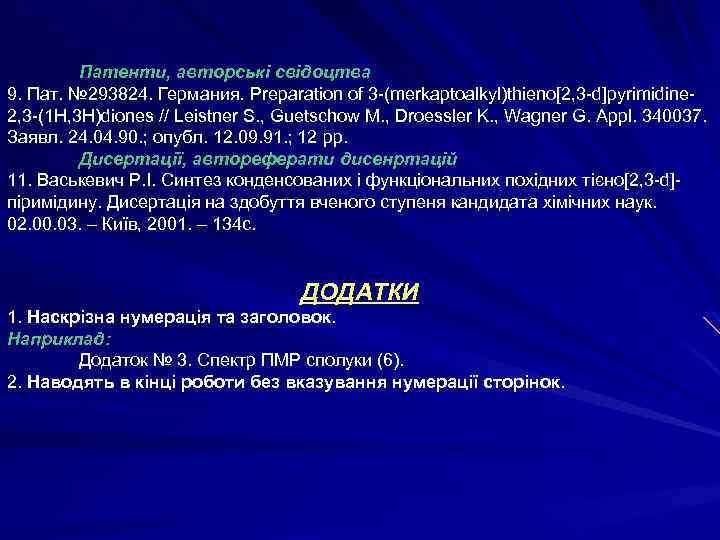 Патенти, авторські свідоцтва
9. Пат. №293824. Германия. Preparation of 3-(merkaptoalkyl)thieno[2,3-d]pyrimidine-2,3-(1H,3H)diones // Leistner S., Guetschow M., Droessler K., Wagner G. Appl. 340037. Заявл. 24.04.90.; опубл. 12.09.91.; 12 pp.
Дисертації, автореферати дисенртацій
11. Васькевич Р.І. Синтез конденсованих і функціональних похідних тієно[2,3-d]-піримідину. Дисертація на здобуття вченого ступеня кандидата хімічних наук. 02.00.03. – Київ, 2001. – 134с.

ДОДАТКИ
1. Наскрізна нумерація та заголовок.
Наприклад:
Додаток № 3. Спектр ПМР сполуки (6).
2. Наводять в кінці роботи без вказування нумерації сторінок.